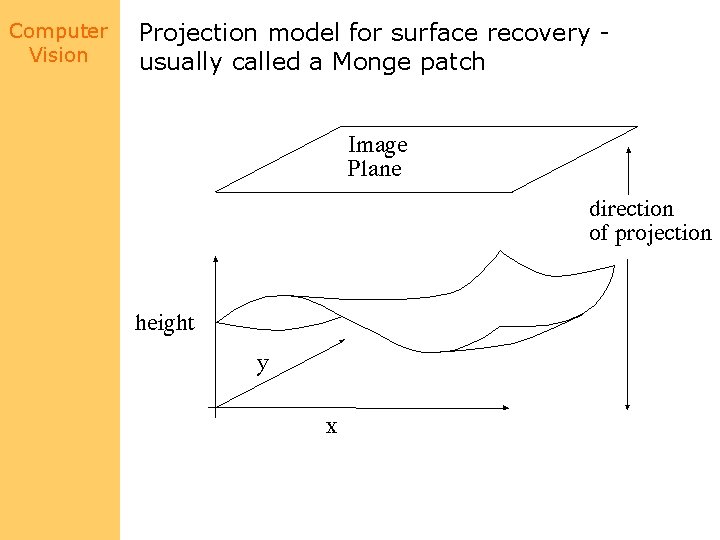 Computer Vision

Projection model for surface recovery - usually called a Monge patch

Image Plane

direction of projection

height

y

x